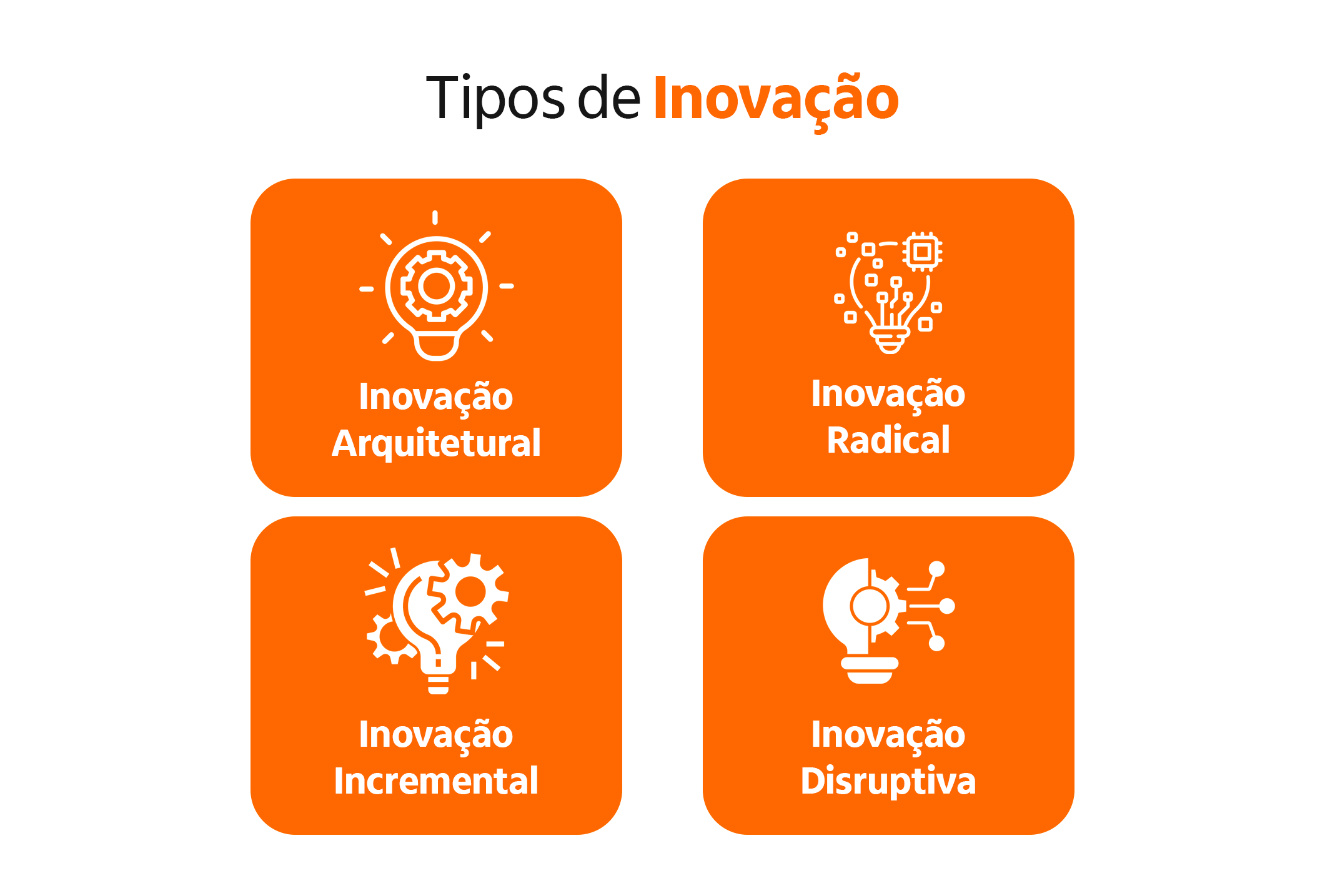 Tipos de Inovação

Inovação Arquitetural

Inovação Radical

Inovação Incremental

Inovação Disruptiva